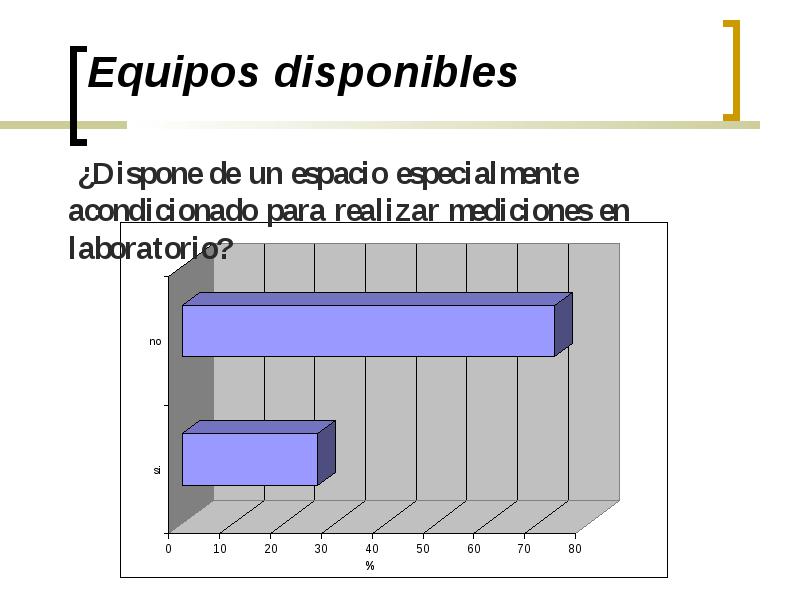 Equipos disponibles

¿Dispone de un espacio especialmente acondicionado para realizar mediciones en laboratorio?

no

si

0 10 20 30 40 50 60 70 80

%